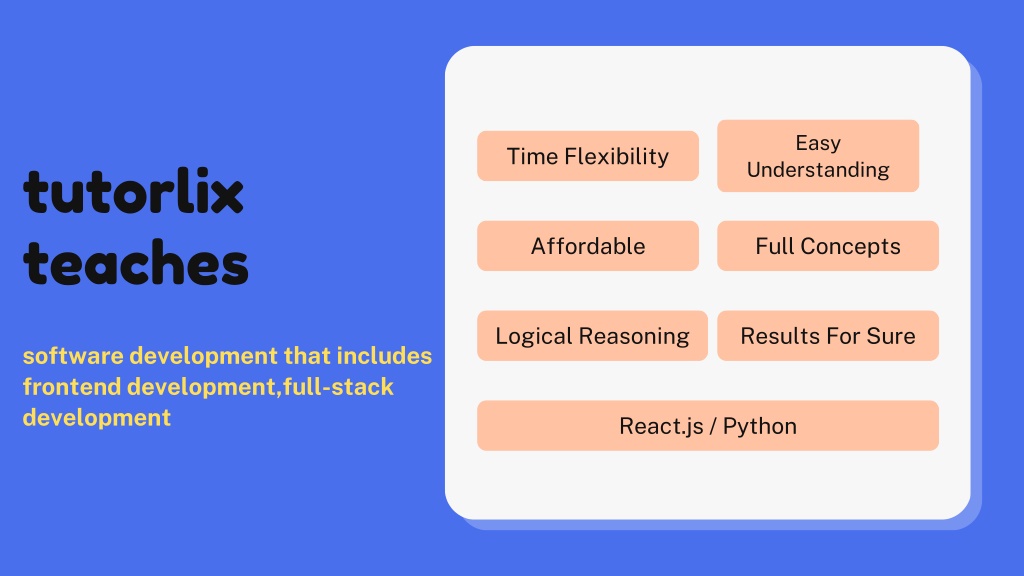 tutorlix teaches

software development that includes frontend development,full-stack development

Time Flexibility

Easy Understanding

Affordable

Full Concepts

Logical Reasoning

Results For Sure

React.js / Python